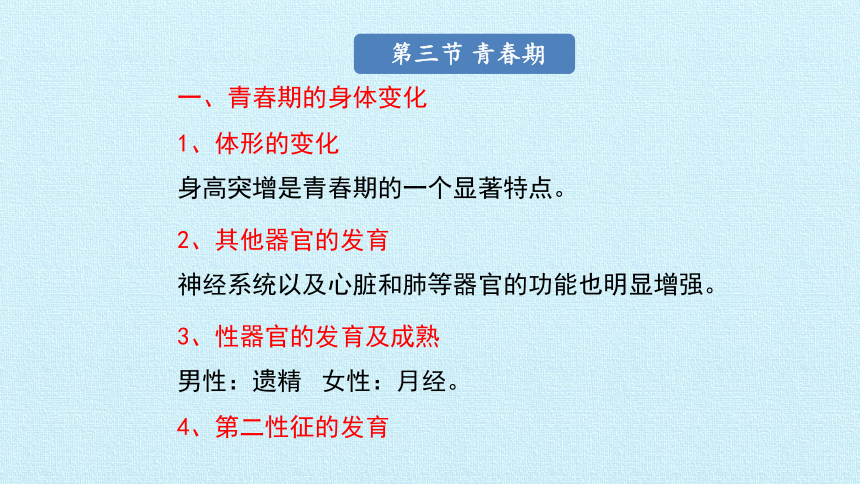 第三节 青春期

一、青春期的身体变化

1、体形的变化

身高突增是青春期的一个显著特点。

2、其他器官的发育

神经系统以及心脏和肺等器官的功能也明显增强。

3、性器官的发育及成熟

男性：遗精 女性：月经。

4、第二性征的发育